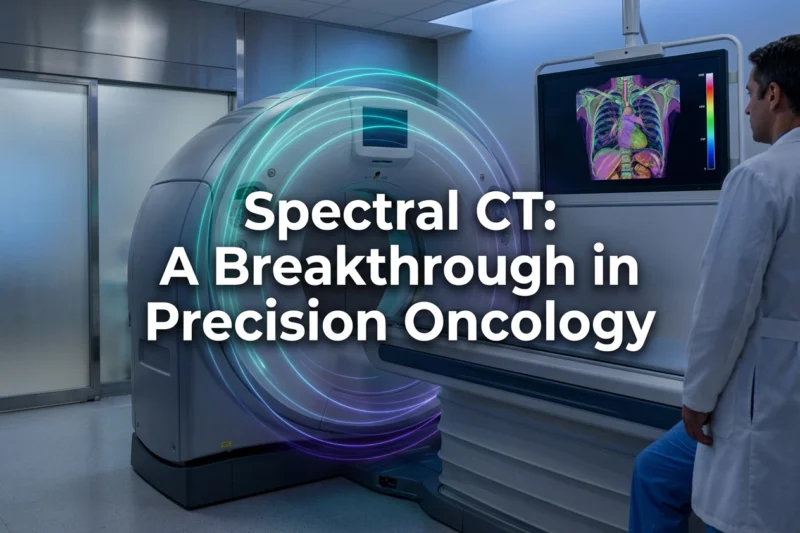 Spectral CT:
A Breakthrough in
Precision Oncology